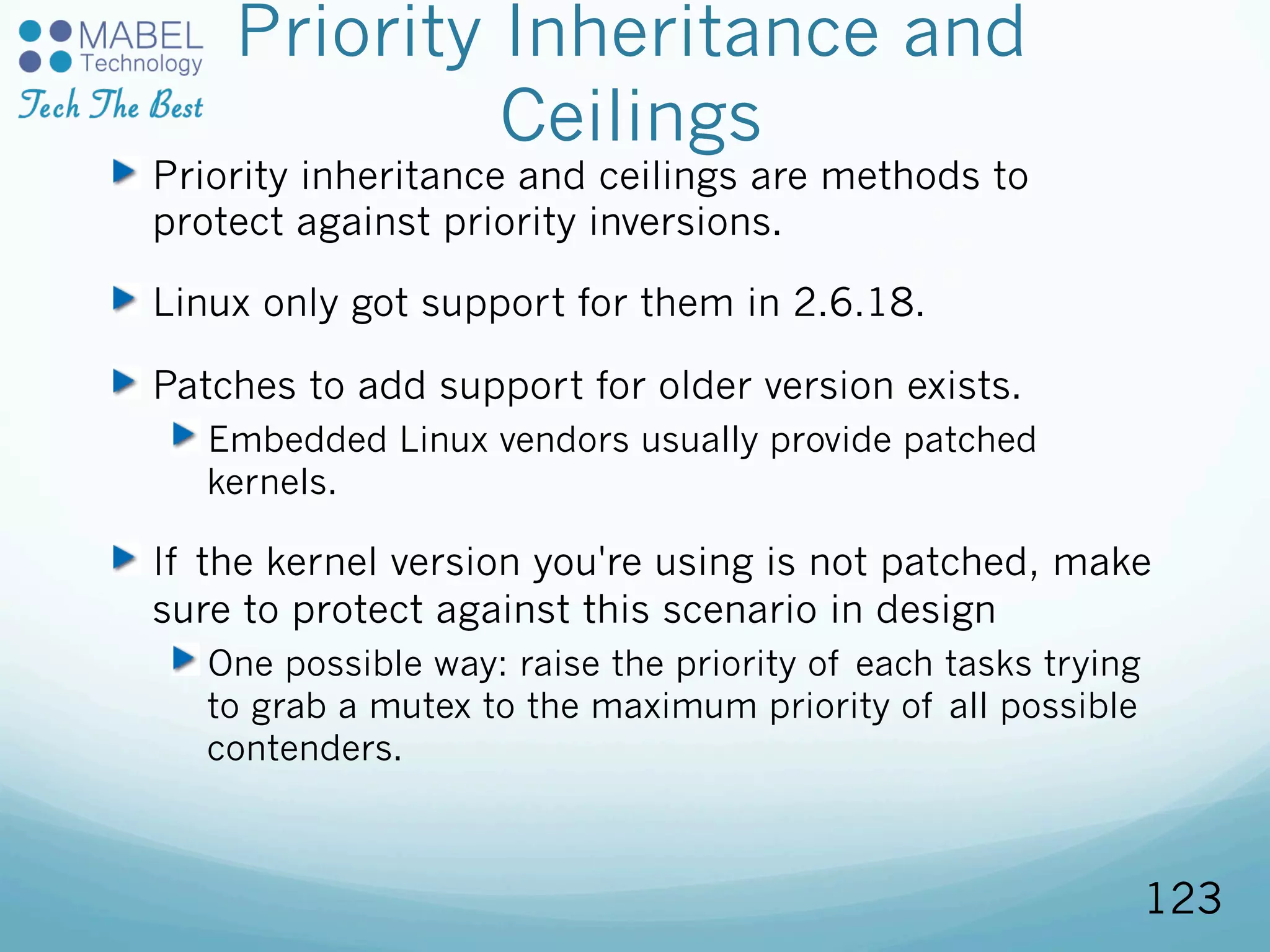 MABEL Technology
Tech The Best

Priority Inheritance and Ceilings

Priority inheritance and ceilings are methods to protect against priority inversions.

Linux only got support for them in 2.6.18.

Patches to add support for older version exists.

Embedded Linux vendors usually provide patched kernels.

If the kernel version you're using is not patched, make sure to protect against this scenario in design

One possible way: raise the priority of each tasks trying to grab a mutex to the maximum priority of all possible contenders.

123